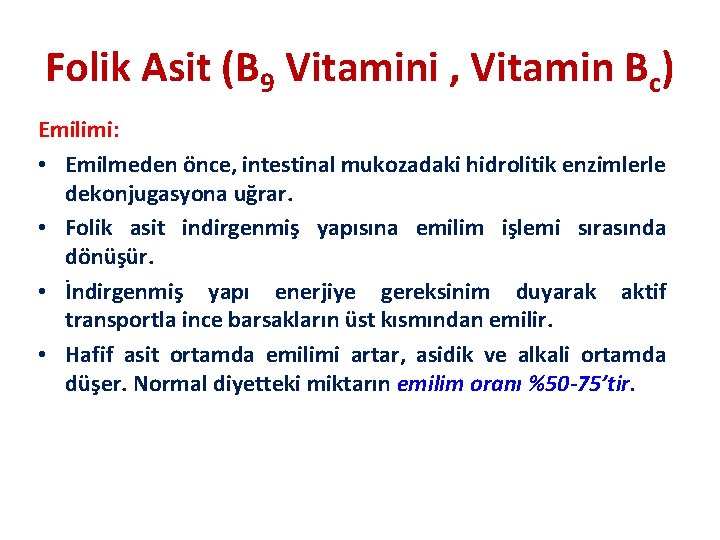 Folik Asit ($B_9$ Vitamini , Vitamin $B_c$)

Emilimi:

• Emilmeden önce, intestinal mukozadaki hidrolitik enzimlerle dekonjugasyona uğrar.

• Folik asit indirgenmiş yapısına emilim işlemi sırasında dönüşür.

• İndirgenmiş yapı enerjiye gereksinim duyarak aktif transportla ince barsakların üst kısmından emilir.

• Hafif asit ortamda emilimi artar, asidik ve alkali ortamda düşer. Normal diyetteki miktarın emilim oranı %50-75'tir.